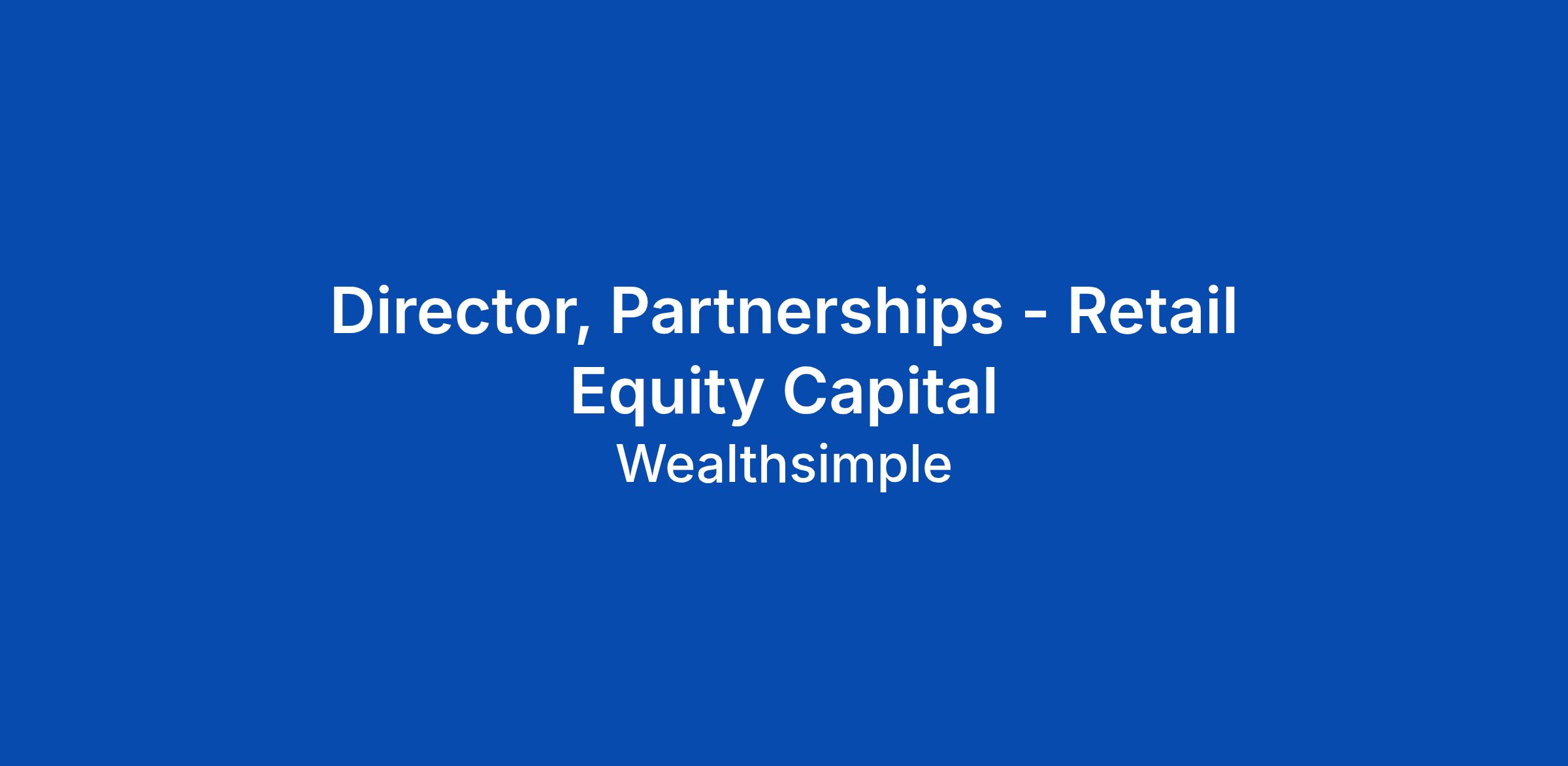 Director, Partnerships - Retail Equity Capital

Wealthsimple